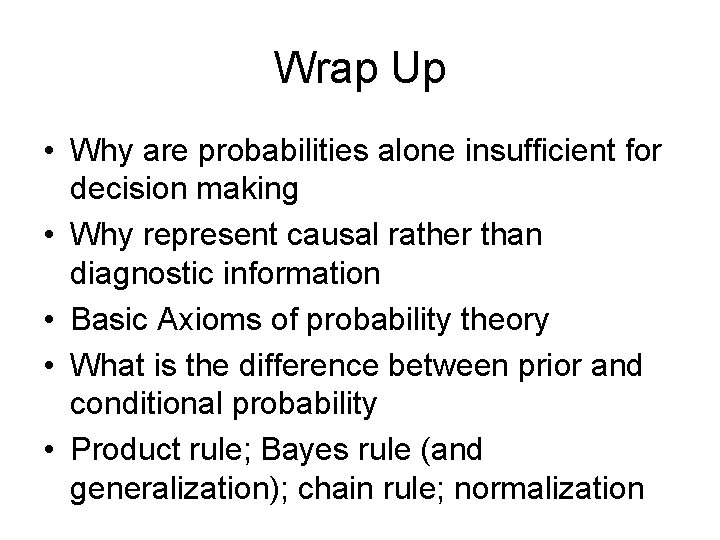 Wrap Up

• Why are probabilities alone insufficient for decision making
• Why represent causal rather than diagnostic information
• Basic Axioms of probability theory
• What is the difference between prior and conditional probability
• Product rule; Bayes rule (and generalization); chain rule; normalization